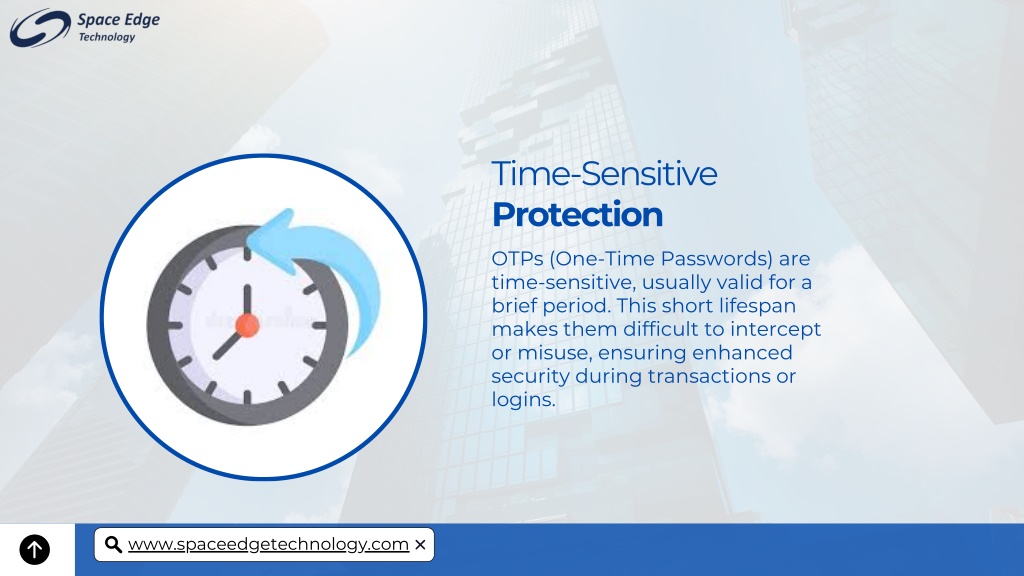 Space Edge
Technology

Time-Sensitive
Protection

OTPs (One-Time Passwords) are time-sensitive, usually valid for a brief period. This short lifespan makes them difficult to intercept or misuse, ensuring enhanced security during transactions or logins.

www.spaceedgetechnology.com ×